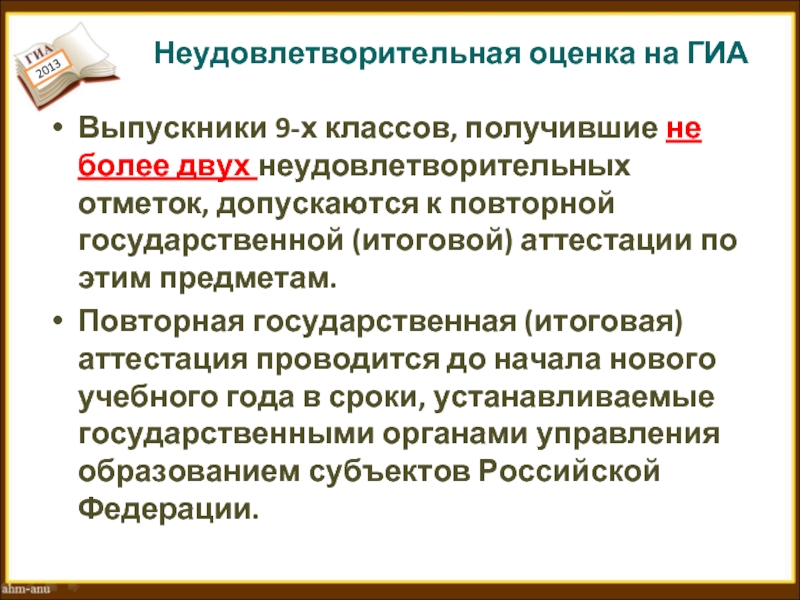 ГИА
2013

Неудовлетворительная оценка на ГИА

• Выпускники 9-х классов, получившие не более двух неудовлетворительных отметок, допускаются к повторной государственной (итоговой) аттестации по этим предметам.

• Повторная государственная (итоговая) аттестация проводится до начала нового учебного года в сроки, устанавливаемые государственными органами управления образованием субъектов Российской Федерации.

ahm-anu